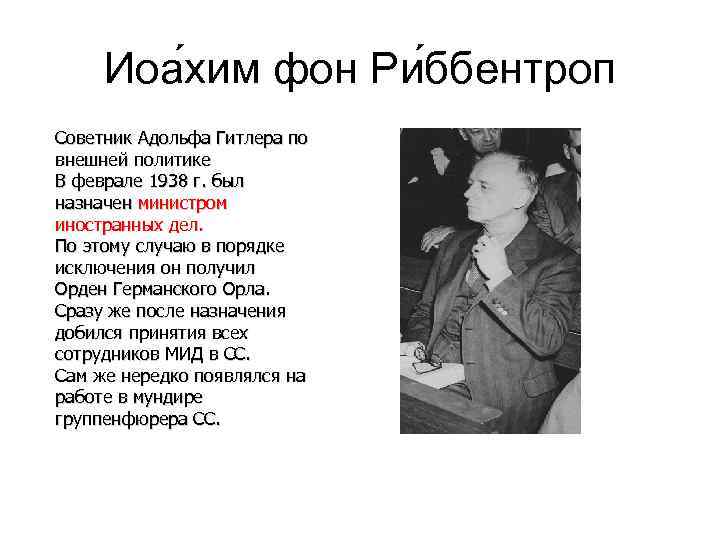 Иоа́хим фон Ри́ббентроп

Советник Адольфа Гитлера по внешней политике
В феврале 1938 г. был назначен министром иностранных дел.
По этому случаю в порядке исключения он получил Орден Германского Орла.
Сразу же после назначения добился принятия всех сотрудников МИД в СС.
Сам же нередко появлялся на работе в мундире группенфюрера СС.